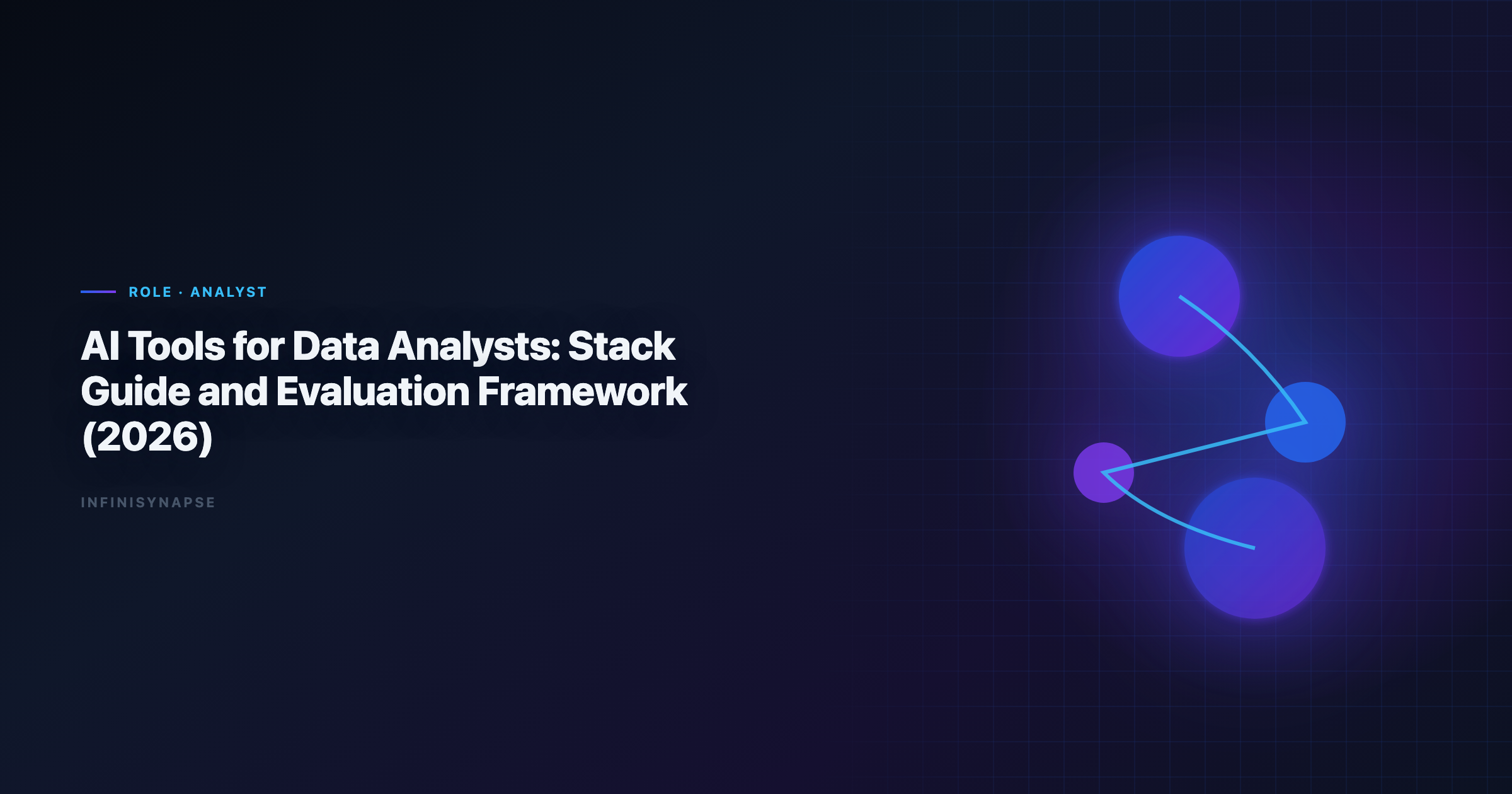 ROLE · ANALYST

AI Tools for Data Analysts: Stack Guide and Evaluation Framework (2026)

INFINISYNAPSE